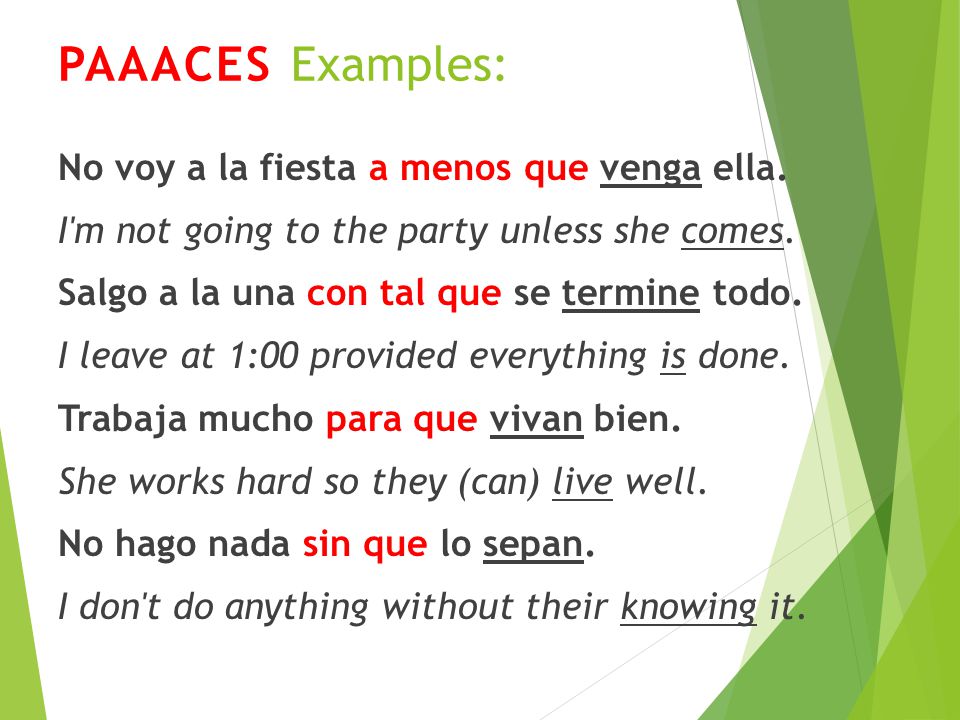 PAAACES Examples:

No voy a la fiesta a menos que venga ella.

I'm not going to the party unless she comes.

Salgo a la una con tal que se termine todo.

I leave at 1:00 provided everything is done.

Trabaja mucho para que vivan bien.

She works hard so they (can) live well.

No hago nada sin que lo sepan.

I don't do anything without their knowing it.